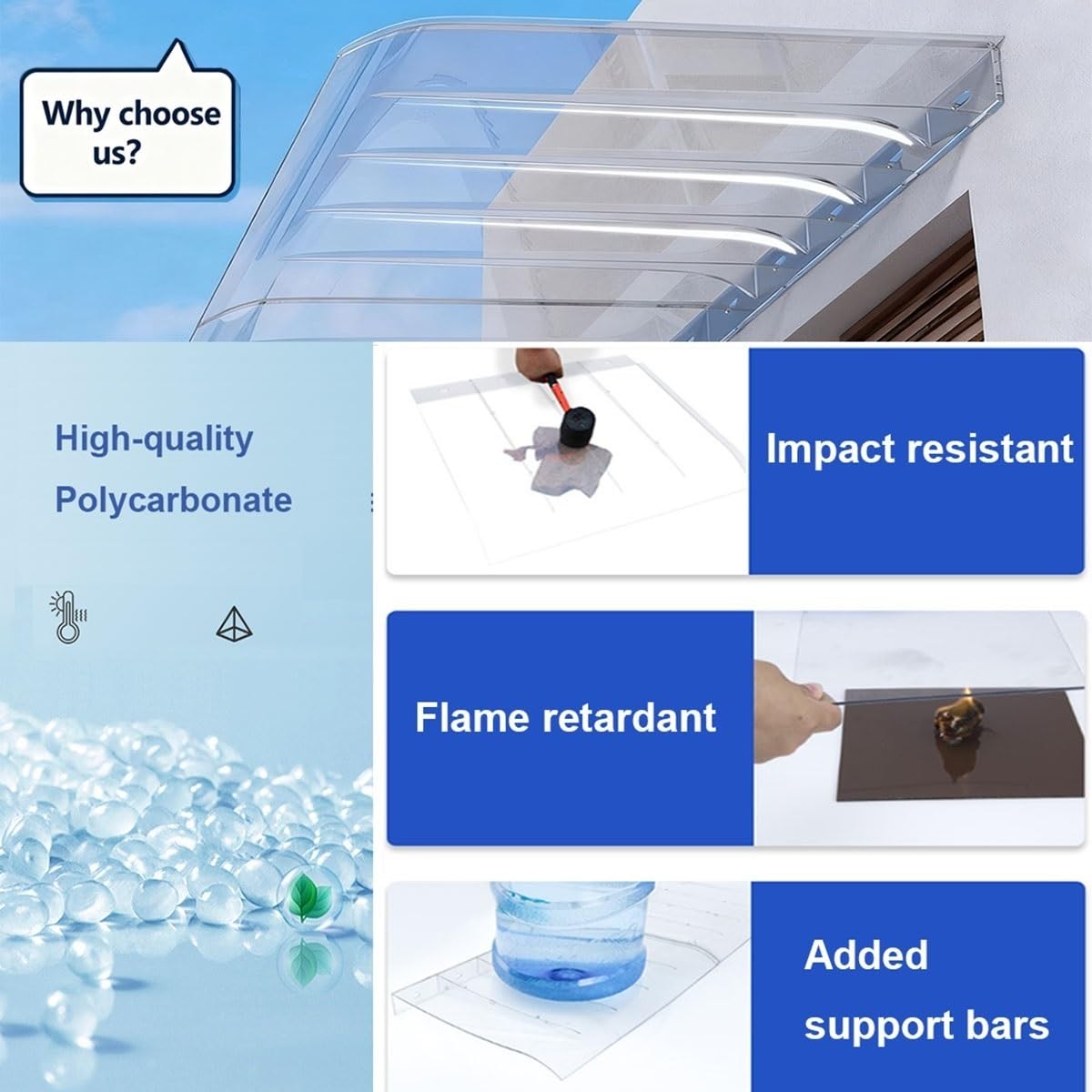 Why choose us?

High-quality Polycarbonate

Impact resistant

Flame retardant

Added support bars